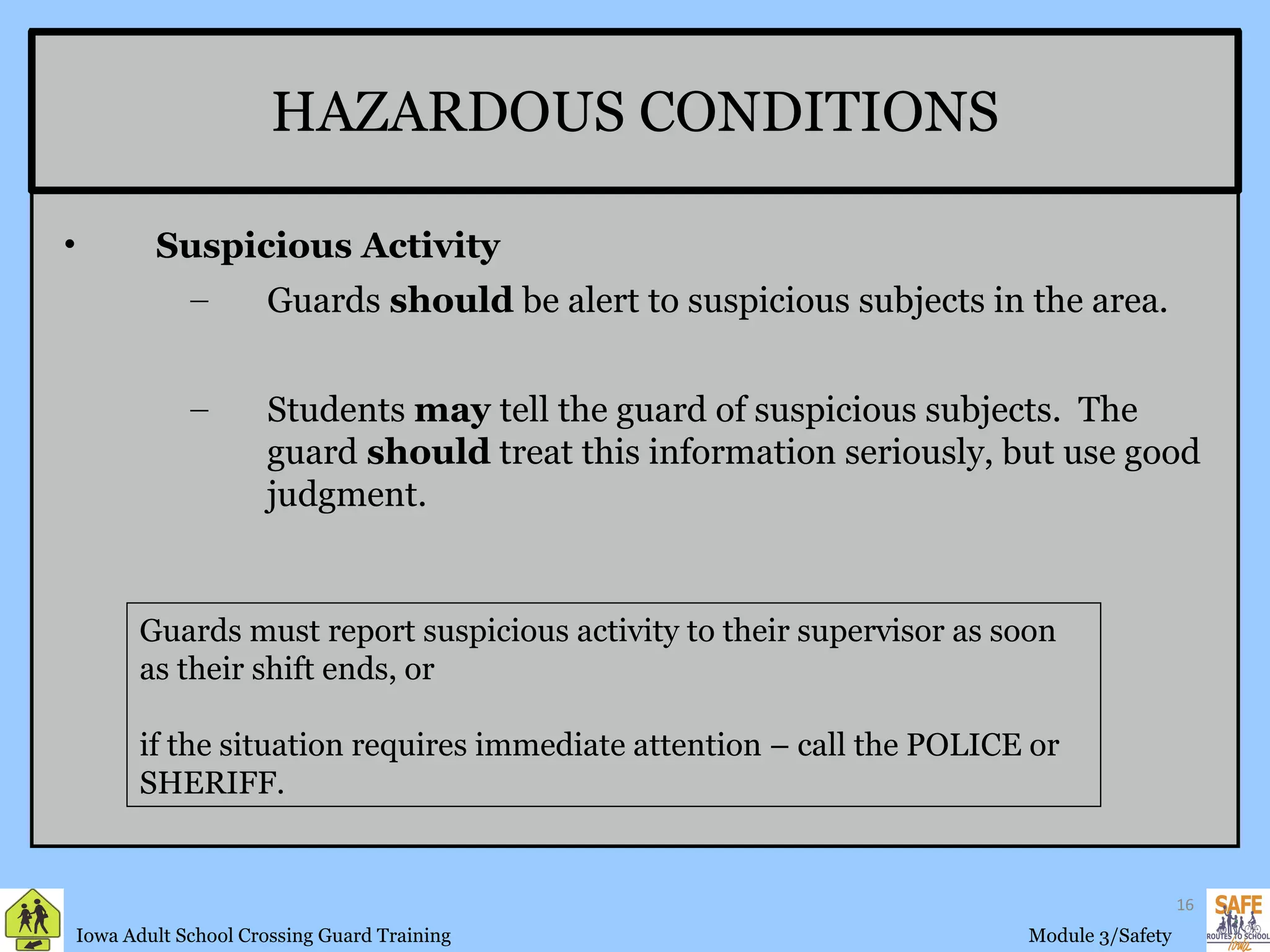 HAZARDOUS CONDITIONS

• Suspicious Activity

– Guards should be alert to suspicious subjects in the area.

– Students may tell the guard of suspicious subjects. The guard should treat this information seriously, but use good judgment.

Guards must report suspicious activity to their supervisor as soon as their shift ends, or

if the situation requires immediate attention – call the POLICE or SHERIFF.

Iowa Adult School Crossing Guard Training

16

Module 3/Safety

SAFE ROUTES TO SCHOOL Iowa